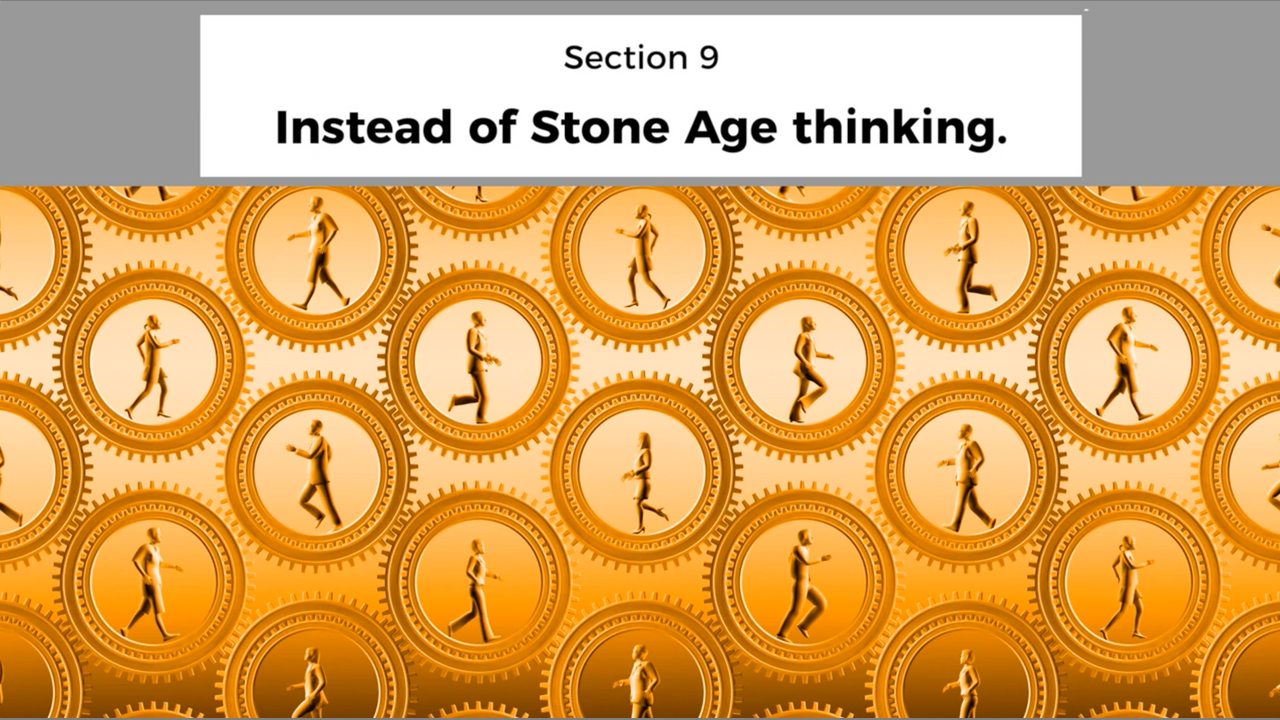 Section 9

Instead of Stone Age thinking.